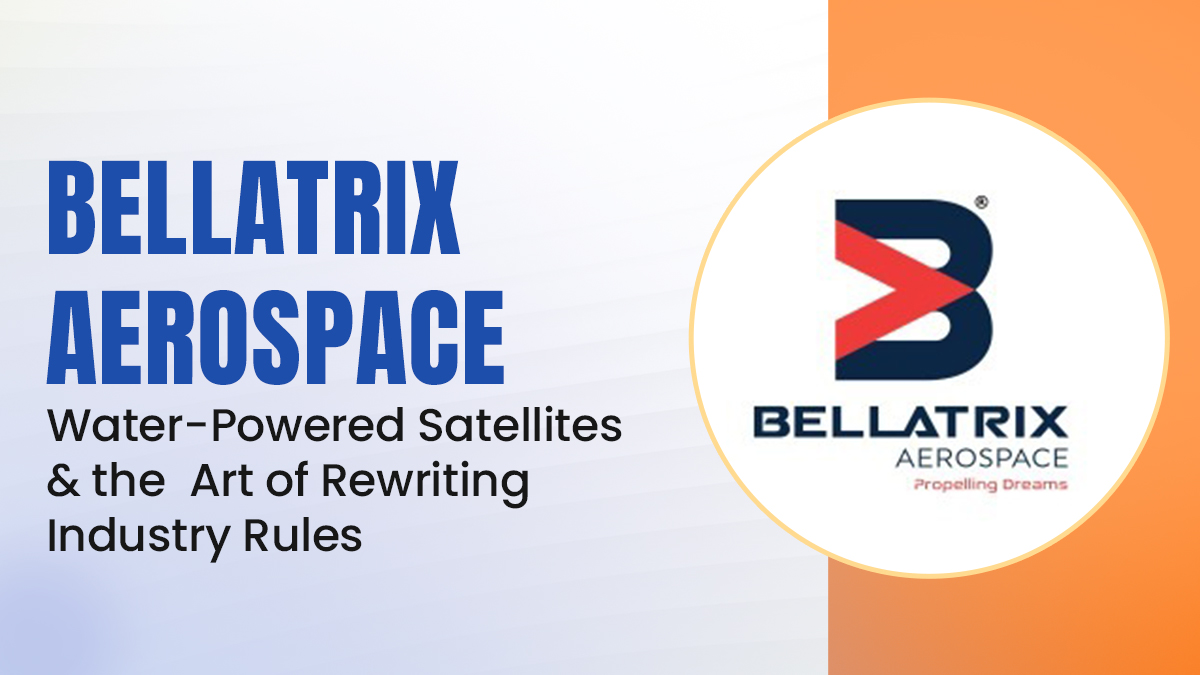 BELLATRIX AEROSPACE

Water-Powered Satellites & the Art of Rewriting Industry Rules

®

BELLATRIX
AEROSPACE
Propelling Dreams